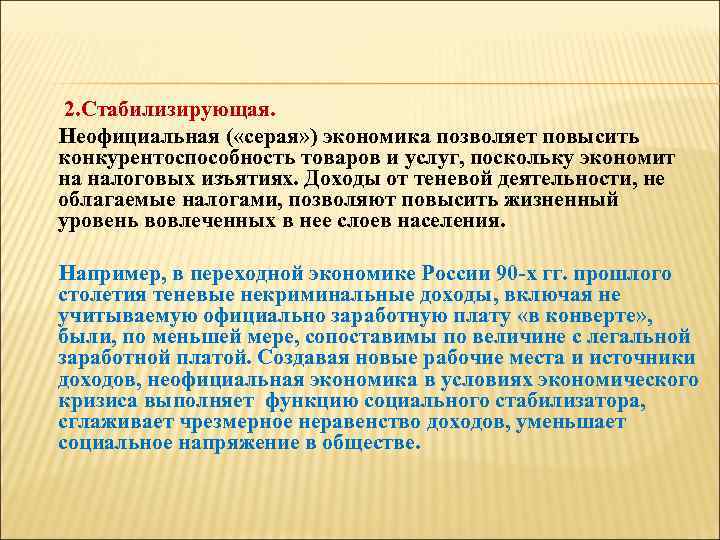 2.Стабилизирующая.

Неофициальная («серая») экономика позволяет повысить конкурентоспособность товаров и услуг, поскольку экономит на налоговых изъятиях. Доходы от теневой деятельности, не облагаемые налогами, позволяют повысить жизненный уровень вовлеченных в нее слоев населения.

Например, в переходной экономике России 90-х гг. прошлого столетия теневые некриминальные доходы, включая не учитываемую официально заработную плату «в конверте», были, по меньшей мере, сопоставимы по величине с легальной заработной платой. Создавая новые рабочие места и источники доходов, неофициальная экономика в условиях экономического кризиса выполняет функцию социального стабилизатора, сглаживает чрезмерное неравенство доходов, уменьшает социальное напряжение в обществе.